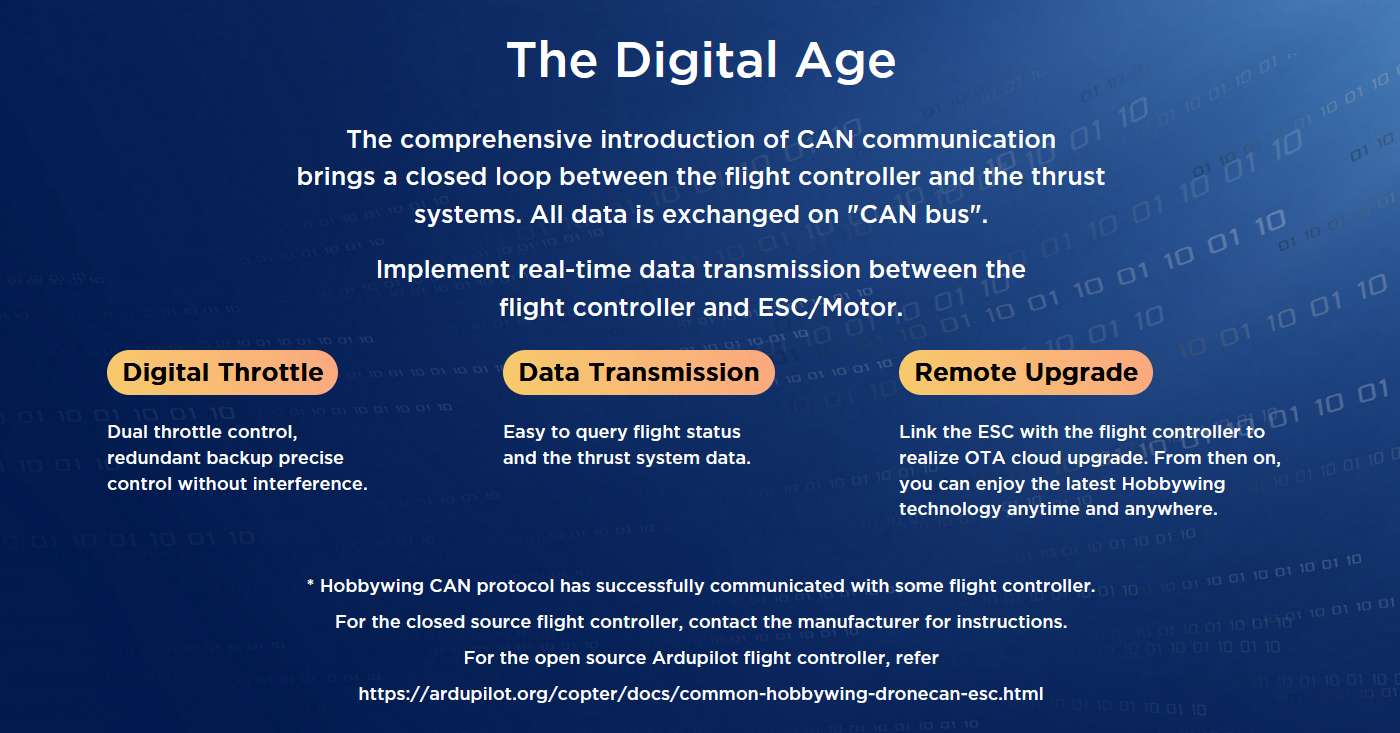 The Digital Age

The comprehensive introduction of CAN communication brings a closed loop between the flight controller and the thrust systems. All data is exchanged on "CAN bus".

Implement real-time data transmission between the flight controller and ESC/Motor.

Digital Throttle

Dual throttle control, redundant backup precise control without interference.

Data Transmission

Easy to query flight status and the thrust system data.

Remote Upgrade

Link the ESC with the flight controller to realize OTA cloud upgrade. From then on, you can enjoy the latest Hobbywing technology anytime and anywhere.

* Hobbywing CAN protocol has successfully communicated with some flight controller.

For the closed source flight controller, contact the manufacturer for instructions.

For the open source Ardupilot flight controller, refer

https://ardupilot.org/copter/docs/common-hobbywing-dronecan-esc.html